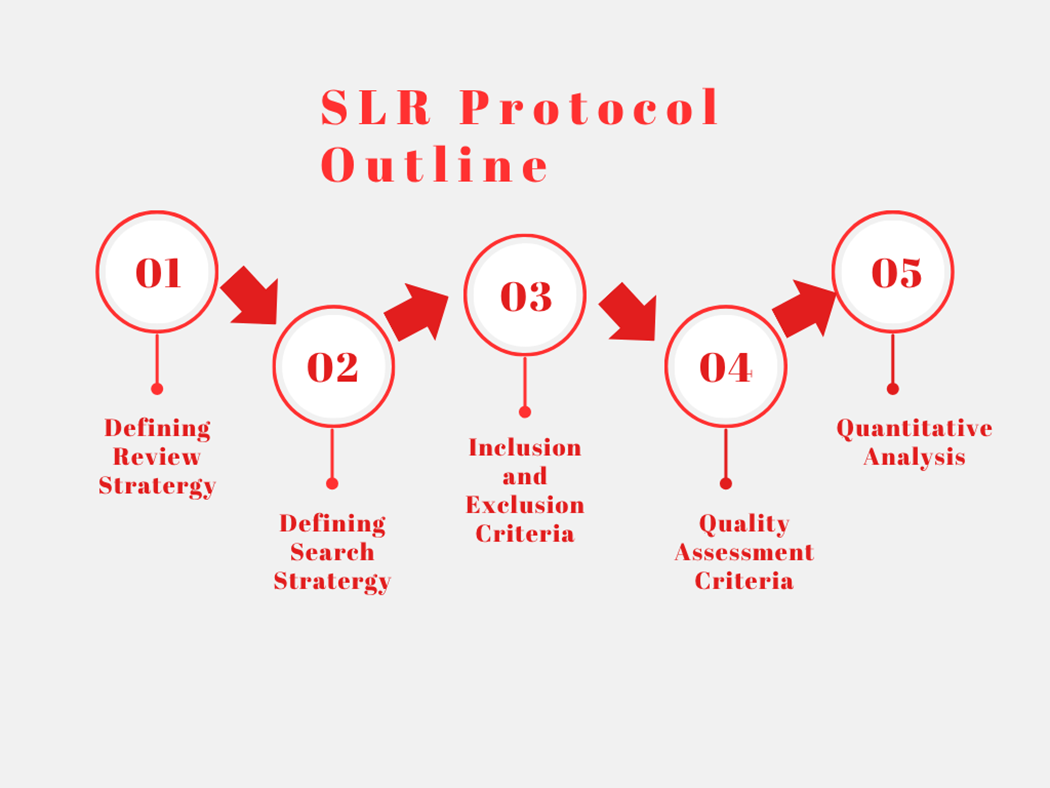 SLR Protocol Outline

01

Defining Review Stratergy

02

Defining Search Stratergy

03

Inclusion and Exclusion Criteria

04

Quality Assessment Criteria

05

Quantitative Analysis